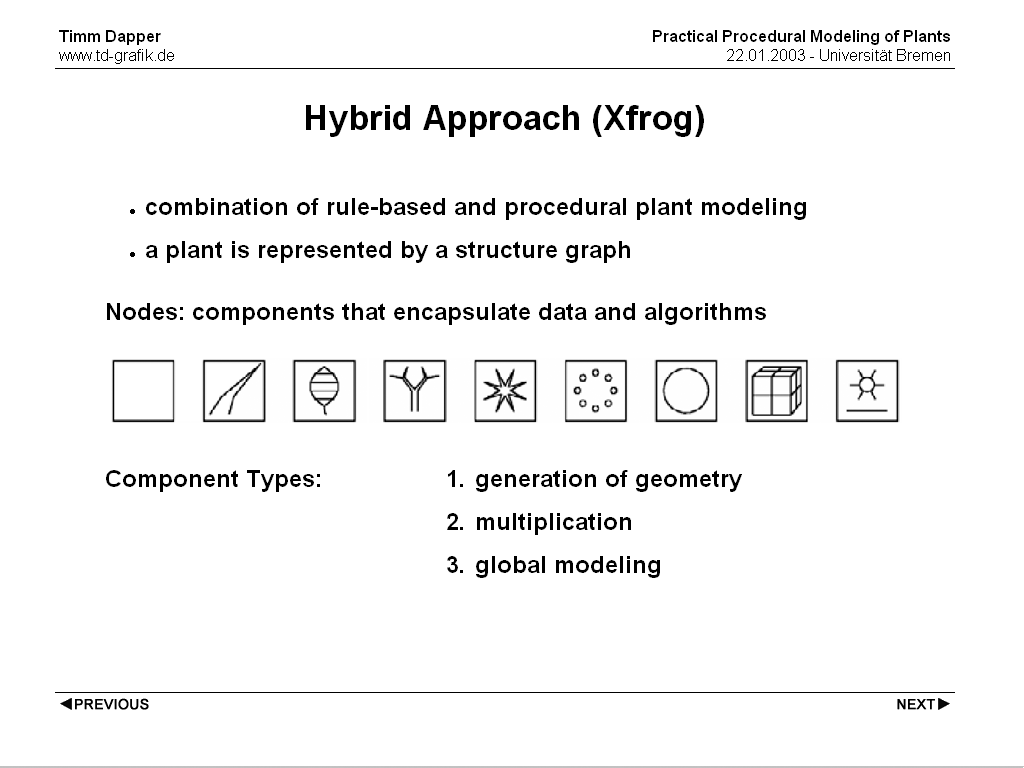 Timm Dapper
www.td-grafik.de

Practical Procedural Modeling of Plants
22.01.2003 - Universität Bremen

Hybrid Approach (Xfrog)

• combination of rule-based and procedural plant modeling
• a plant is represented by a structure graph

Nodes: components that encapsulate data and algorithms

Component Types:

1. generation of geometry
2. multiplication
3. global modeling

◀PREVIOUS

NEXT▶